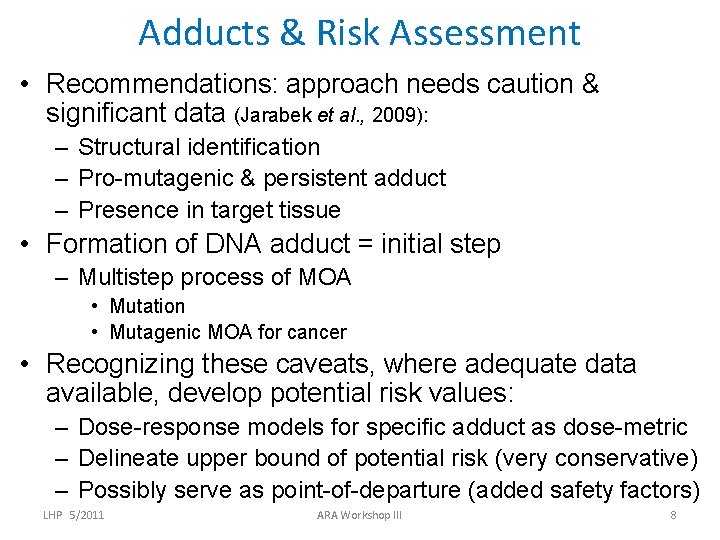 Adducts & Risk Assessment

• Recommendations: approach needs caution & significant data (Jarabek et al., 2009):
– Structural identification
– Pro-mutagenic & persistent adduct
– Presence in target tissue

• Formation of DNA adduct = initial step
– Multistep process of MOA
• Mutation
• Mutagenic MOA for cancer

• Recognizing these caveats, where adequate data available, develop potential risk values:
– Dose-response models for specific adduct as dose-metric
– Delineate upper bound of potential risk (very conservative)
– Possibly serve as point-of-departure (added safety factors)

LHP 5/2011 ARA Workshop III 8